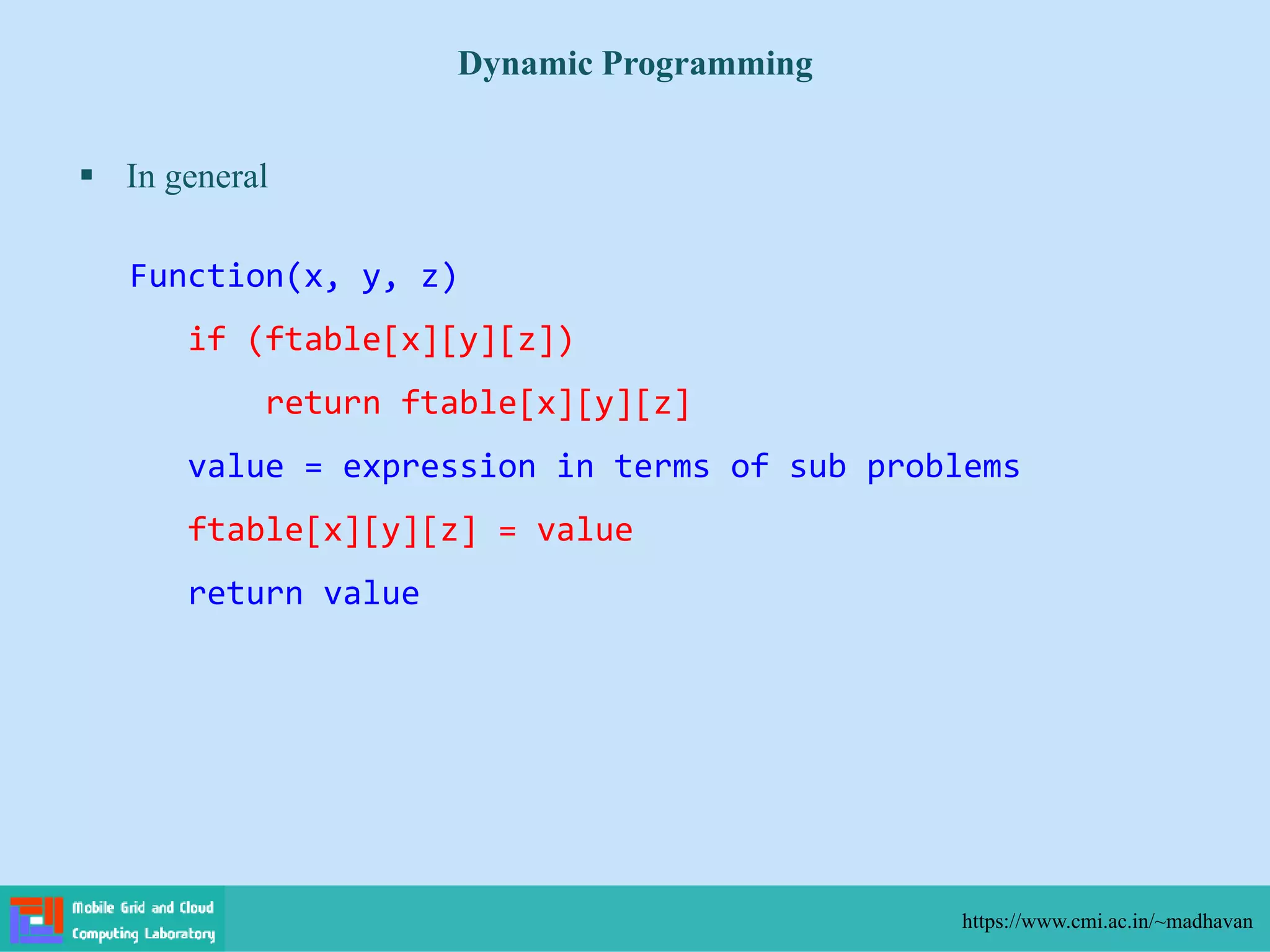 Dynamic Programming

▪ In general

Function(x, y, z)

if (ftable[x][y][z])

return ftable[x][y][z]

value = expression in terms of sub problems

ftable[x][y][z] = value

return value

Mobile Grid and Cloud Computing Laboratory

https://www.cmi.ac.in/~madhavan